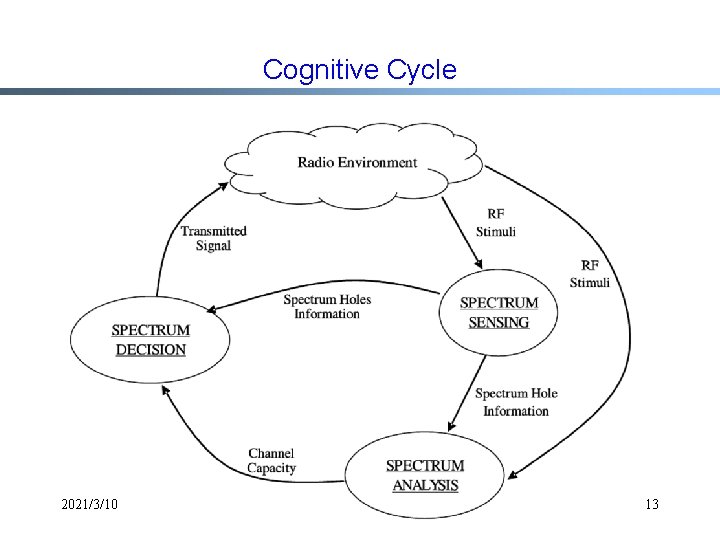 Cognitive Cycle

Radio Environment

Transmitted Signal

RF Stimuli

RF Stimuli

Spectrum Holes Information

SPECTRUM SENSING

SPECTRUM DECISION

Spectrum Hole Information

Channel Capacity

SPECTRUM ANALYSIS

2021/3/10

13